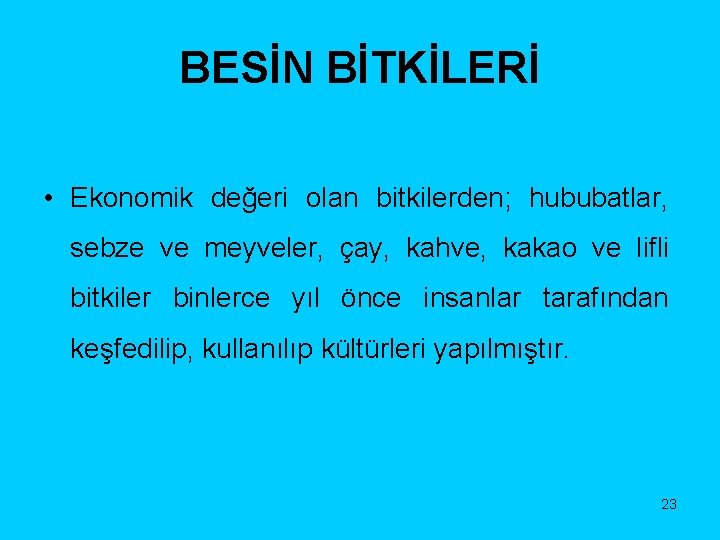 BESİN BİTKİLERİ

• Ekonomik değeri olan bitkilerden; hububatlar, sebze ve meyveler, çay, kahve, kakao ve lifli bitkiler binlerce yıl önce insanlar tarafından keşfedilip, kullanılıp kültürleri yapılmıştır.

23